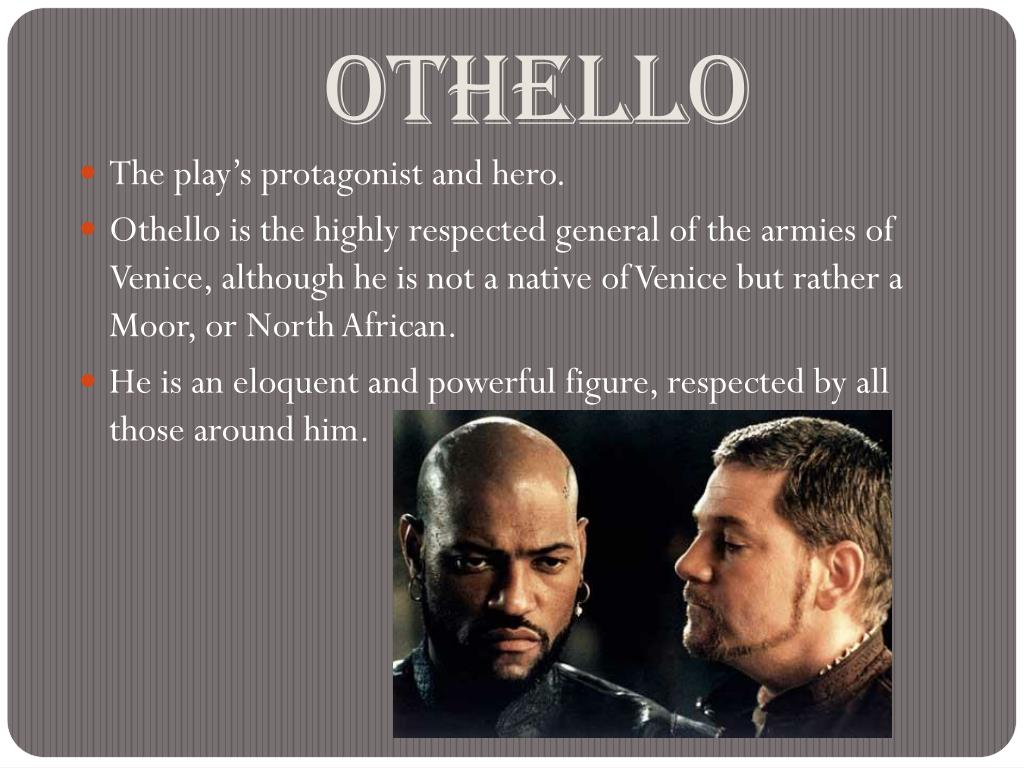 OTHELLO

The play's protagonist and hero.

Othello is the highly respected general of the armies of Venice, although he is not a native of Venice but rather a Moor, or North African.

He is an eloquent and powerful figure, respected by all those around him.